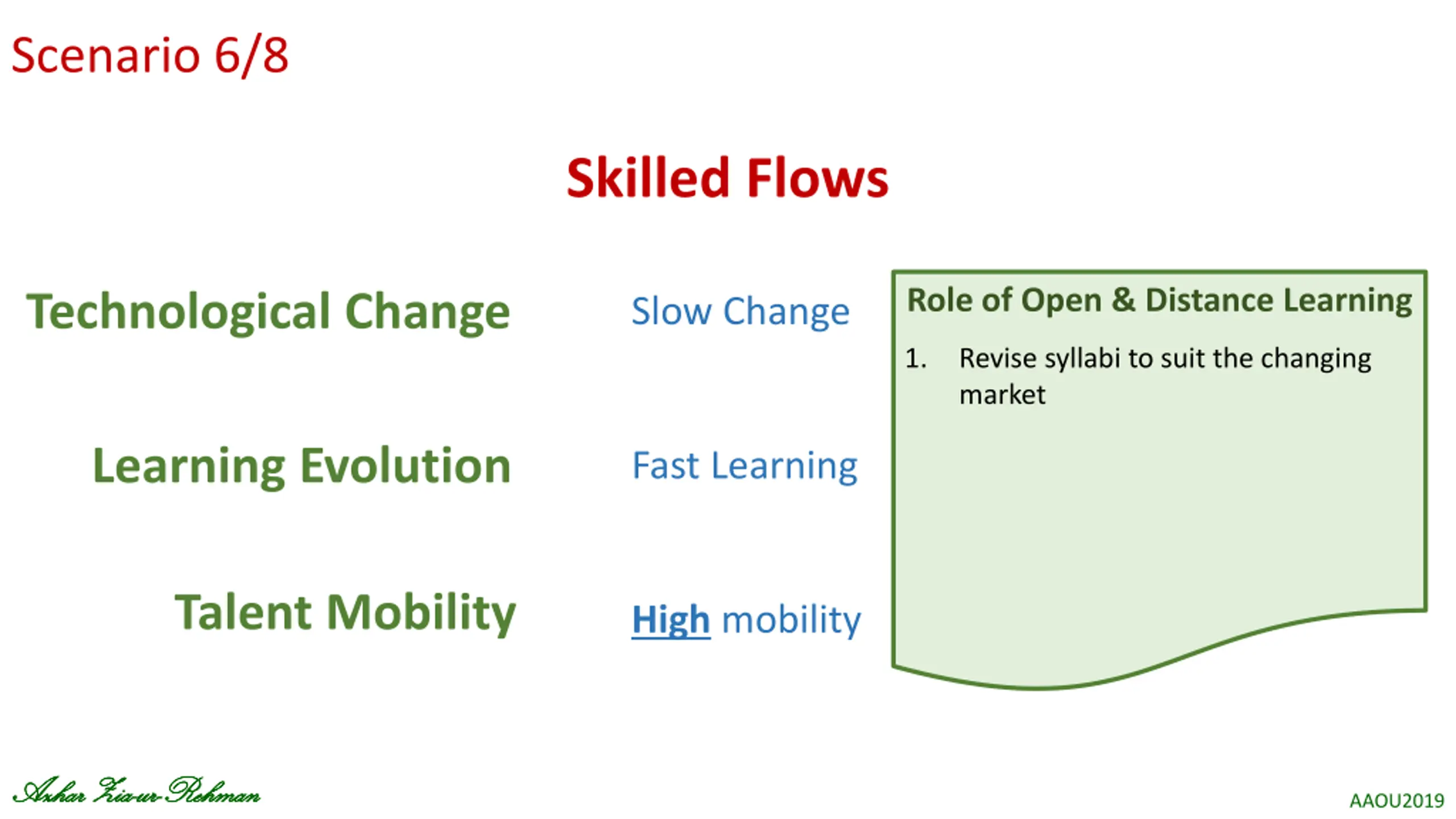 Scenario 6/8

Skilled Flows

Technological Change

Slow Change

Learning Evolution

Fast Learning

Talent Mobility

High mobility

Role of Open & Distance Learning

1. Revise syllabi to suit the changing market

Azhar Zia-ur-Rehman

AAOU2019